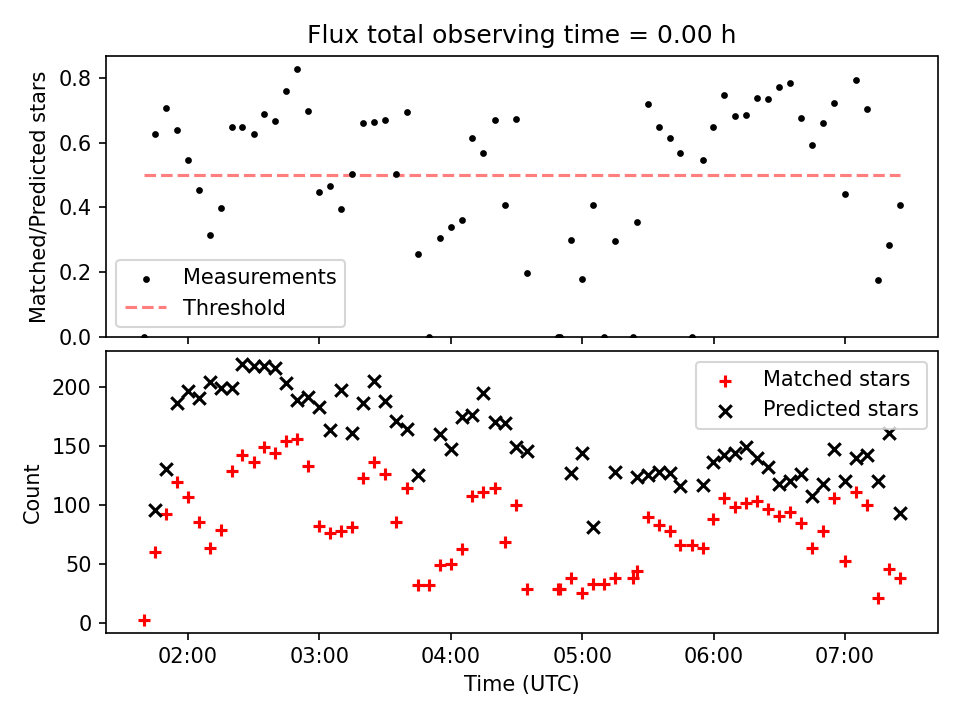 Flux total observing time = 0.00 h

Matched/Predicted stars

0.8
0.6
0.4
0.2
0.0

Measurements
Threshold

Count

200
150
100
50
0

Matched stars
Predicted stars

02:00
03:00
04:00
05:00
06:00
07:00

Time (UTC)